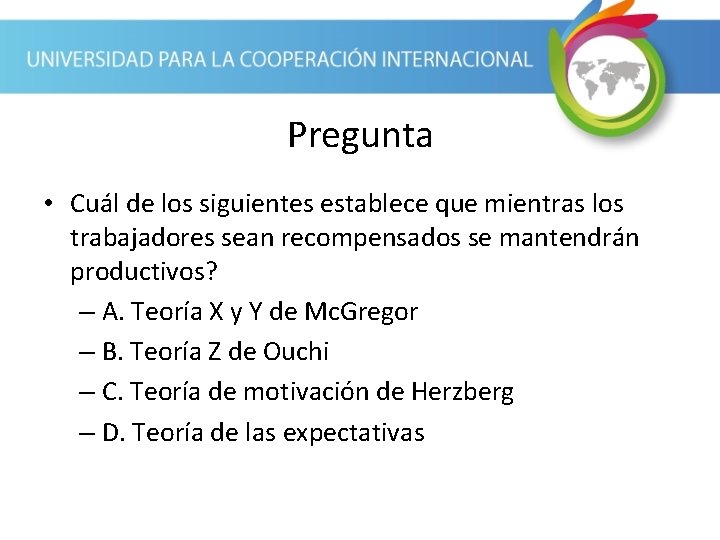 UNIVERSIDAD PARA LA COOPERACIÓN INTERNACIONAL

Pregunta

• Cuál de los siguientes establece que mientras los trabajadores sean recompensados se mantendrán productivos?
– A. Teoría X y Y de McGregor
– B. Teoría Z de Ouchi
– C. Teoría de motivación de Herzberg
– D. Teoría de las expectativas